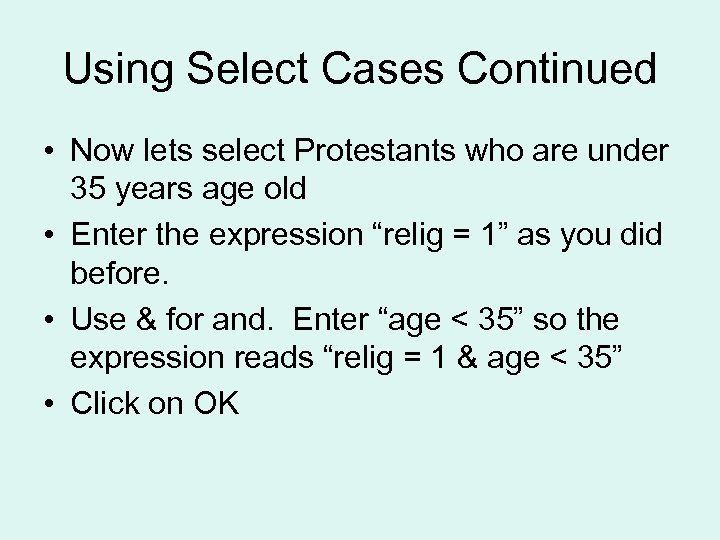 Using Select Cases Continued

• Now lets select Protestants who are under 35 years age old

• Enter the expression “relig = 1” as you did before.

• Use & for and.  Enter “age < 35” so the expression reads “relig = 1 & age < 35”

• Click on OK